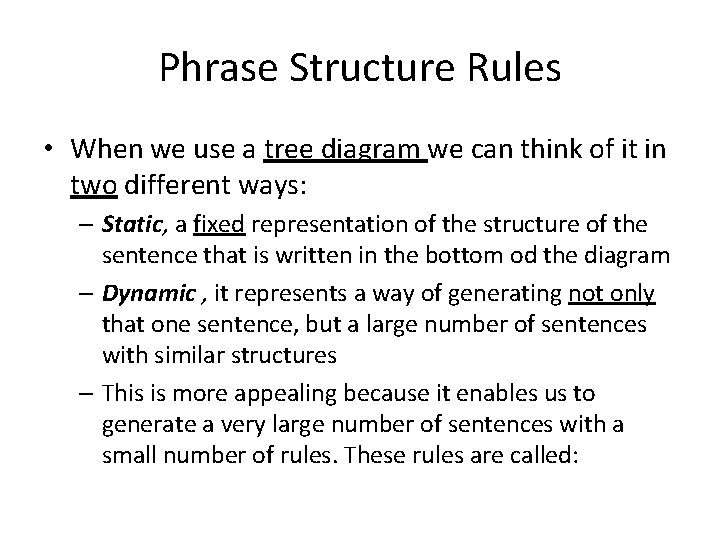 Phrase Structure Rules

• When we use a tree diagram we can think of it in two different ways:
– Static, a fixed representation of the structure of the sentence that is written in the bottom od the diagram
– Dynamic , it represents a way of generating not only that one sentence, but a large number of sentences with similar structures
– This is more appealing because it enables us to generate a very large number of sentences with a small number of rules. These rules are called: